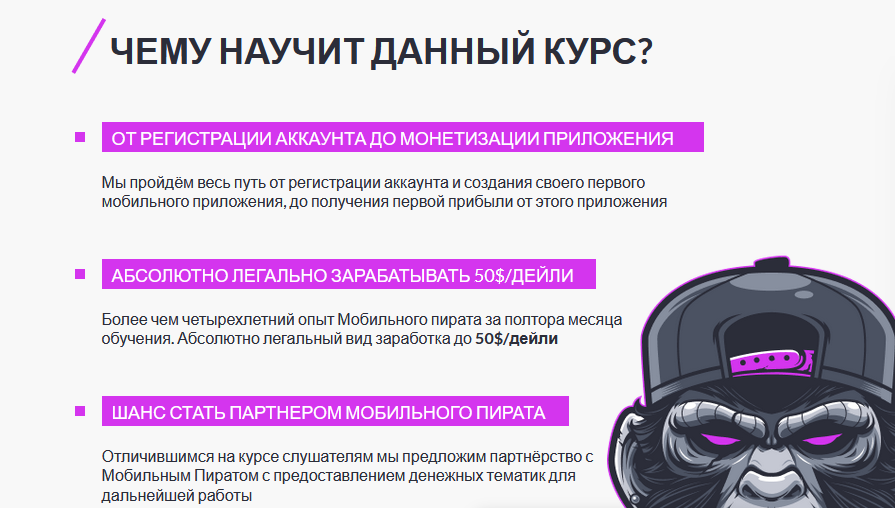 ЧЕМУ НАУЧИТ ДАННЫЙ КУРС?

ОТ РЕГИСТРАЦИИ АККАУНТА ДО МОНЕТИЗАЦИИ ПРИЛОЖЕНИЯ

Мы пройдём весь путь от регистрации аккаунта и создания своего первого мобильного приложения, до получения первой прибыли от этого приложения

АБСОЛЮТНО ЛЕГАЛЬНО ЗАРАБАТЫВАТЬ 50$/ДЕЙЛИ

Более чем четырехлетний опыт Мобильного пирата за полтора месяца обучения. Абсолютно легальный вид заработка до 50$/дейли

ШАНС СТАТЬ ПАРТНЕРОМ МОБИЛЬНОГО ПИРАТА

Отличившимся на курсе слушателям мы предложим партнёрство с Мобильным Пиратом с предоставлением денежных тематик для дальнейшей работы